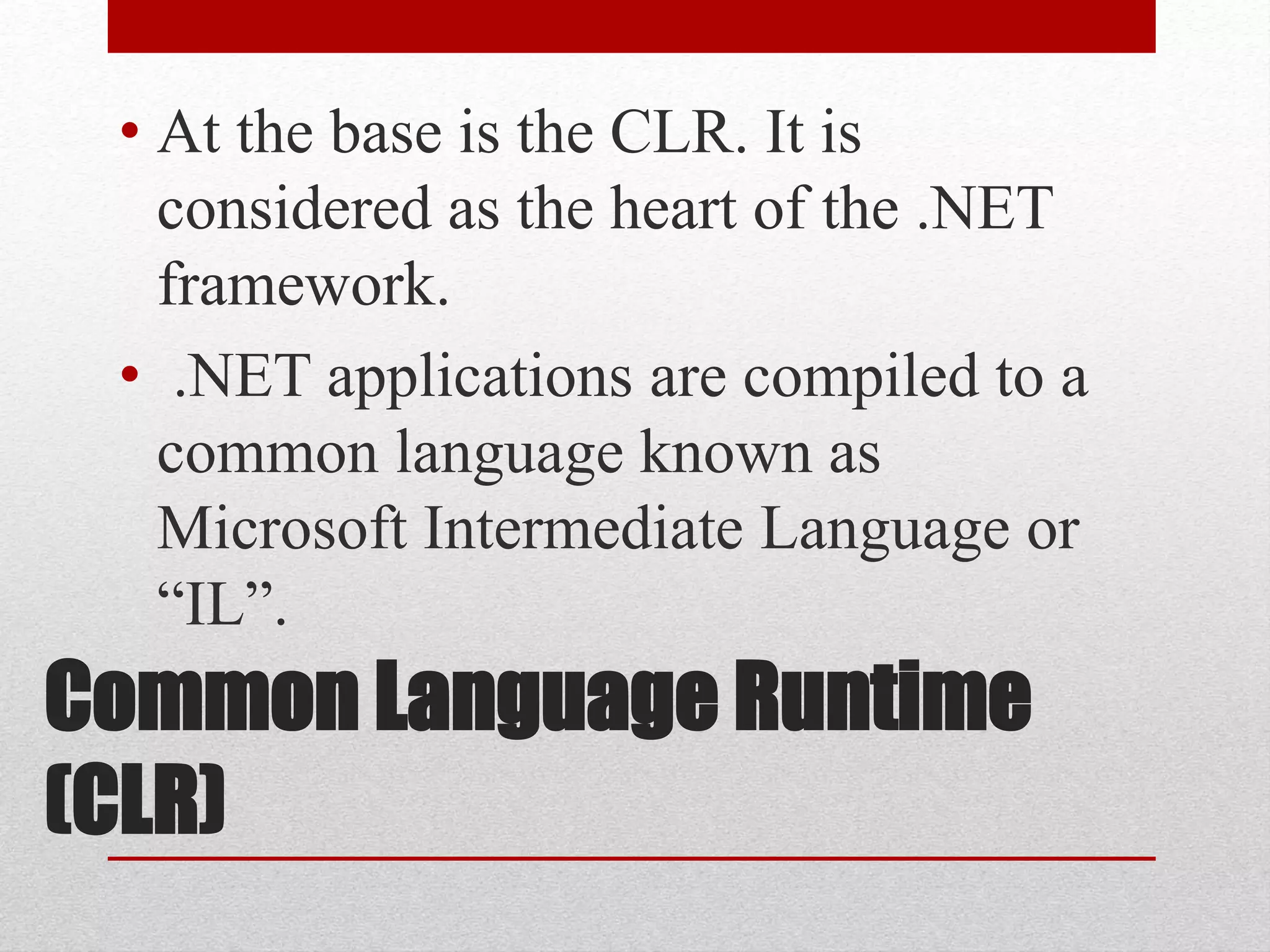 • At the base is the CLR. It is considered as the heart of the .NET framework.

• .NET applications are compiled to a common language known as Microsoft Intermediate Language or “IL”.

Common Language Runtime (CLR)